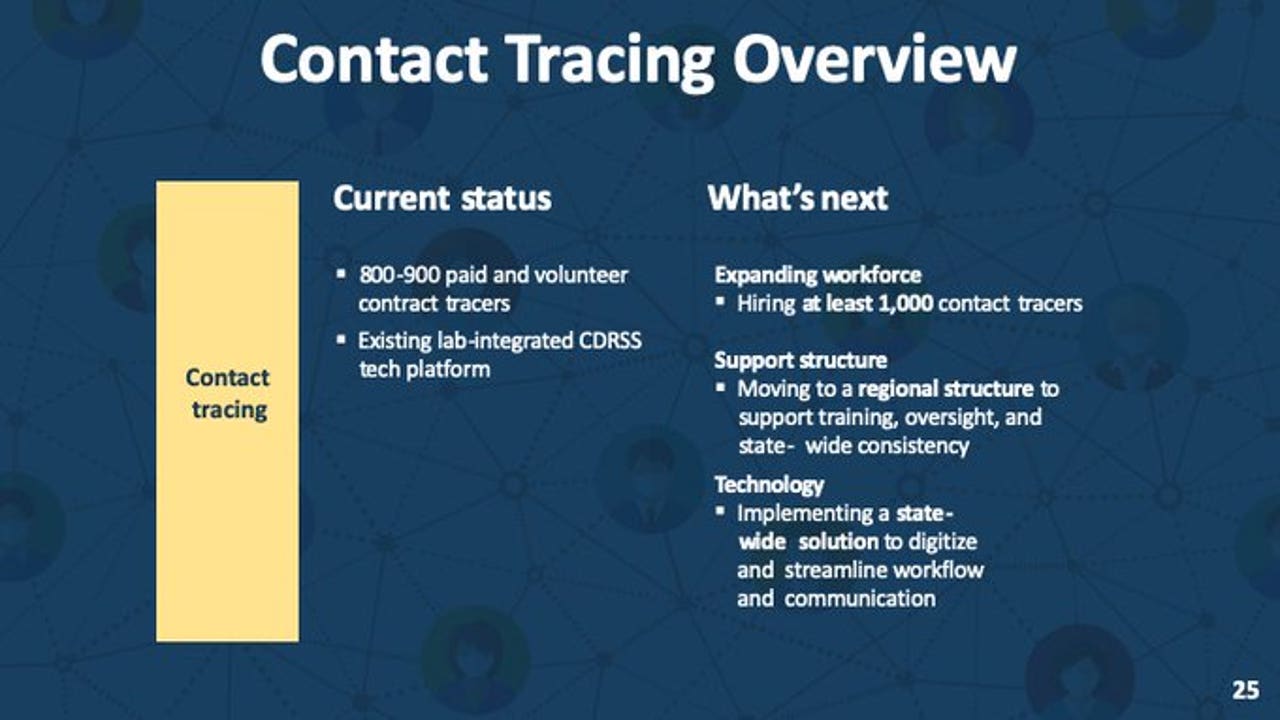 Contact Tracing Overview

Contact tracing

Current status

▪ 800-900 paid and volunteer contract tracers

▪ Existing lab-integrated CDRSS tech platform

What's next

Expanding workforce

▪ Hiring at least 1,000 contact tracers

Support structure

▪ Moving to a regional structure to support training, oversight, and state- wide consistency

Technology

▪ Implementing a state-wide solution to digitize and streamline workflow and communication

25